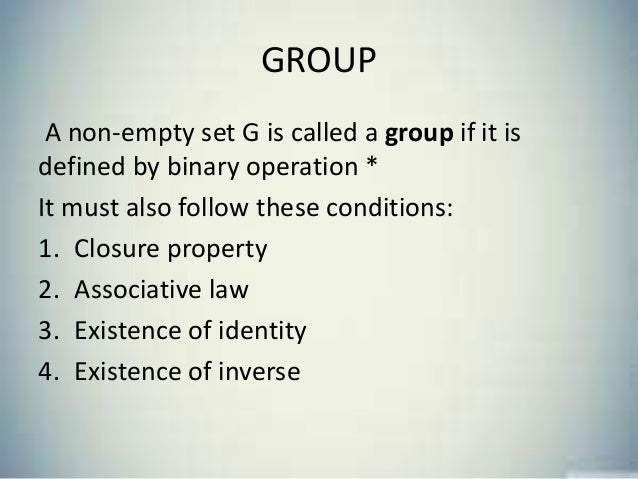 GROUP

A non-empty set G is called a group if it is defined by binary operation *

It must also follow these conditions:

1. Closure property
2. Associative law
3. Existence of identity
4. Existence of inverse